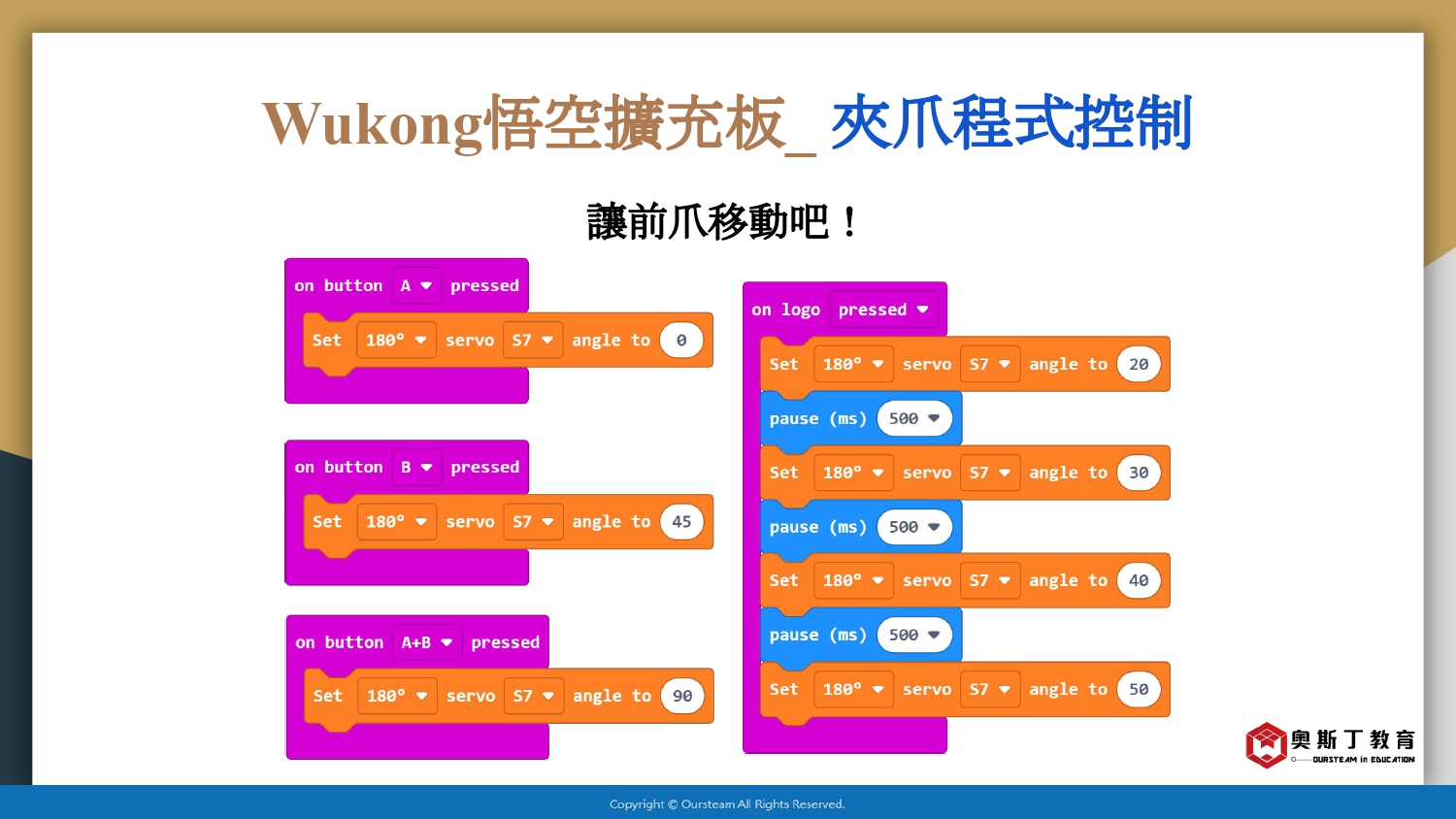 Wukong悟空擴充板_ 夾爪程式控制

讓前爪移動吧！

on button A pressed
Set 180° servo S7 angle to 0

on button B pressed
Set 180° servo S7 angle to 45

on button A+B pressed
Set 180° servo S7 angle to 90

on logo pressed
Set 180° servo S7 angle to 20
pause (ms) 500
Set 180° servo S7 angle to 30
pause (ms) 500
Set 180° servo S7 angle to 40
pause (ms) 500
Set 180° servo S7 angle to 50

奧斯丁教育
OURSTEAM in EDUCATION

Copyright © Oursteam All Rights Reserved.